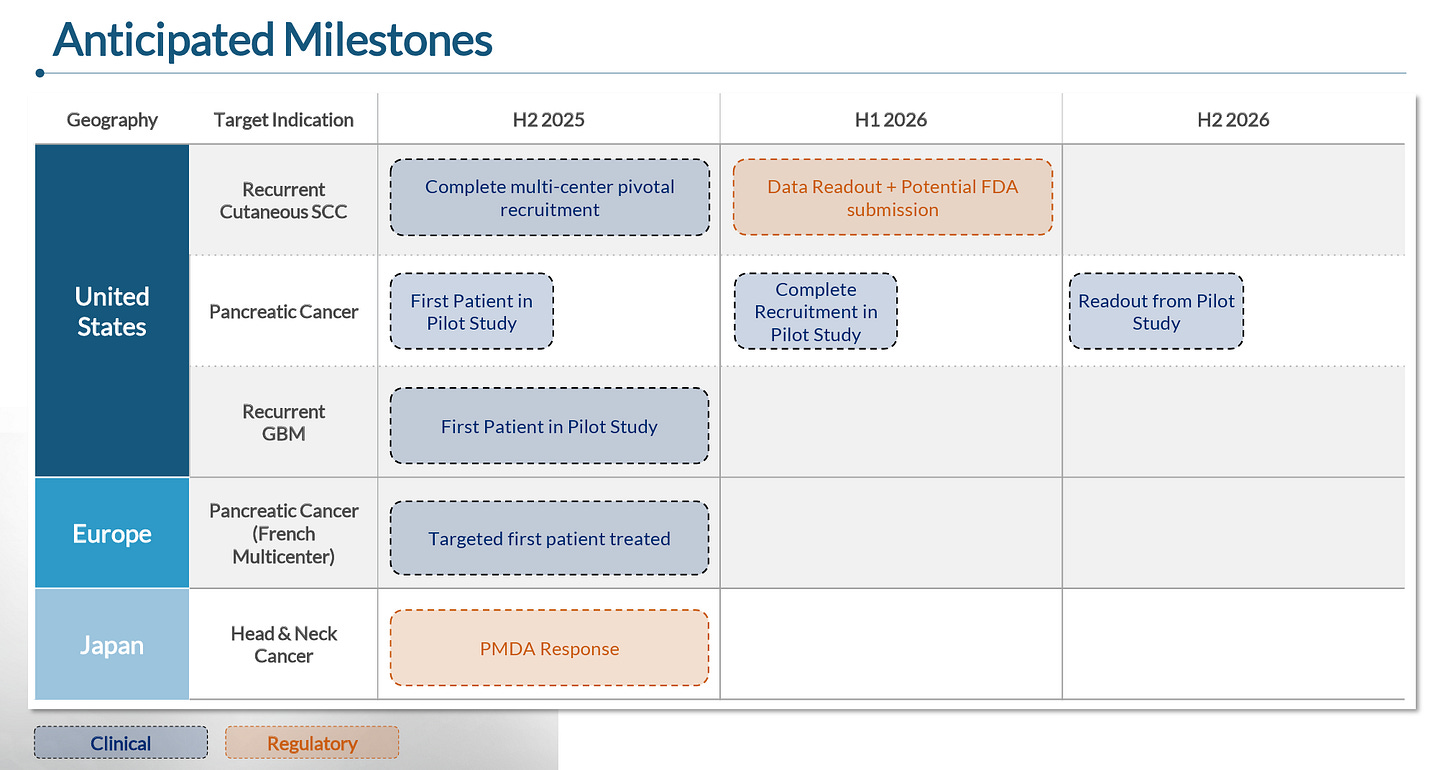 Anticipated Milestones

| Geography | Target Indication | H2 2025 | H1 2026 | H2 2026 |
|---|---|---|---|---|
| United States | Recurrent Cutaneous SCC | Complete multi-center pivotal recruitment | Data Readout + Potential FDA submission | |
| United States | Pancreatic Cancer | First Patient in Pilot Study | Complete Recruitment in Pilot Study | Readout from Pilot Study |
| United States | Recurrent GBM | First Patient in Pilot Study | | |
| Europe | Pancreatic Cancer (French Multicenter) | Targeted first patient treated | | |
| Japan | Head & Neck Cancer | PMDA Response | | |

Clinical
Regulatory